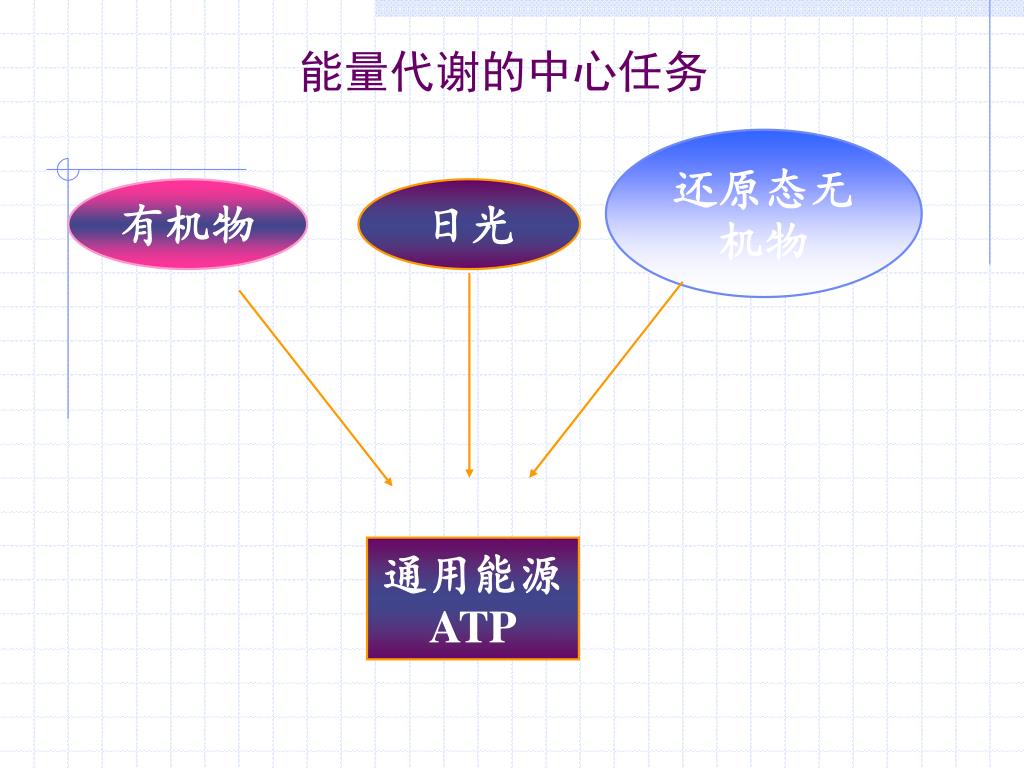 能量代谢的中心任务

有机物

日光

还原态无机物

通用能源
ATP